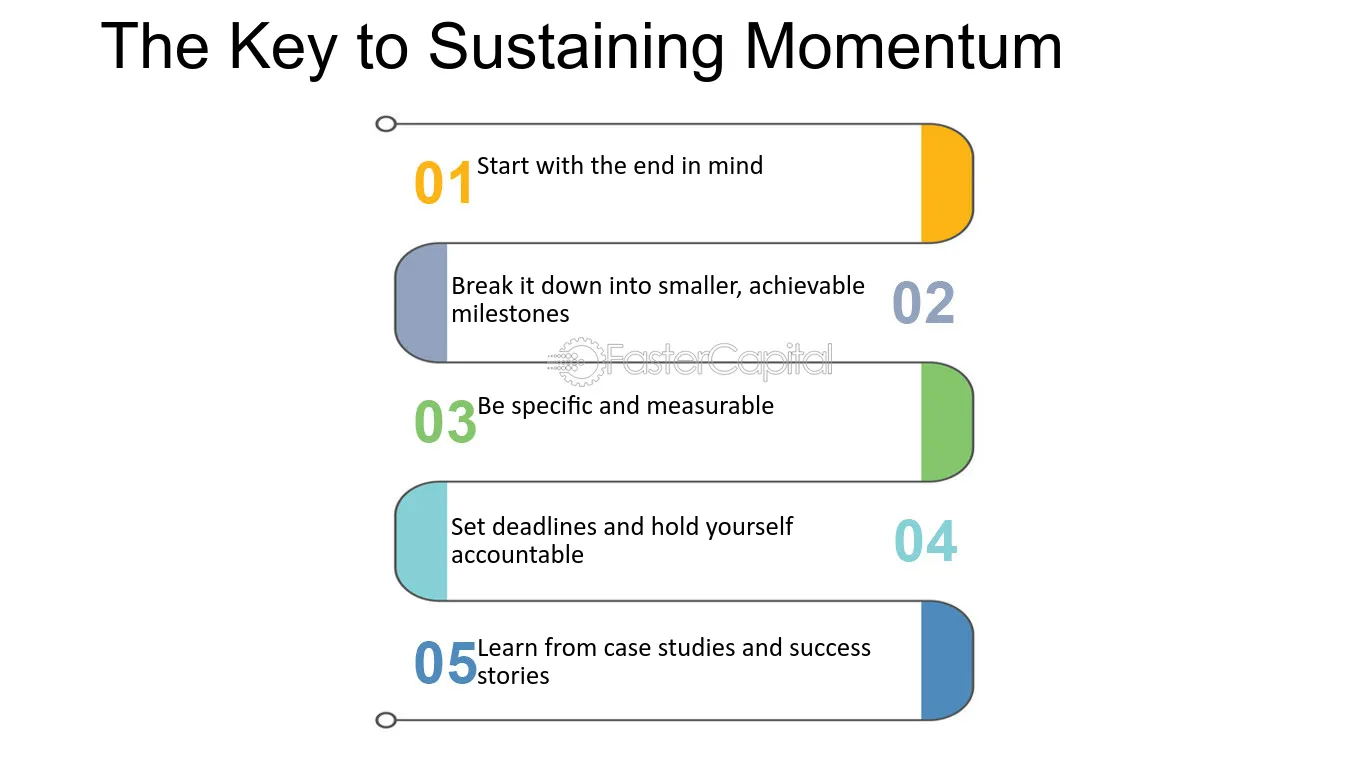 The Key to Sustaining Momentum

01 Start with the end in mind

Break it down into smaller, achievable milestones 02

FasterCapital

03 Be specific and measurable

Set deadlines and hold yourself accountable 04

05 Learn from case studies and success stories